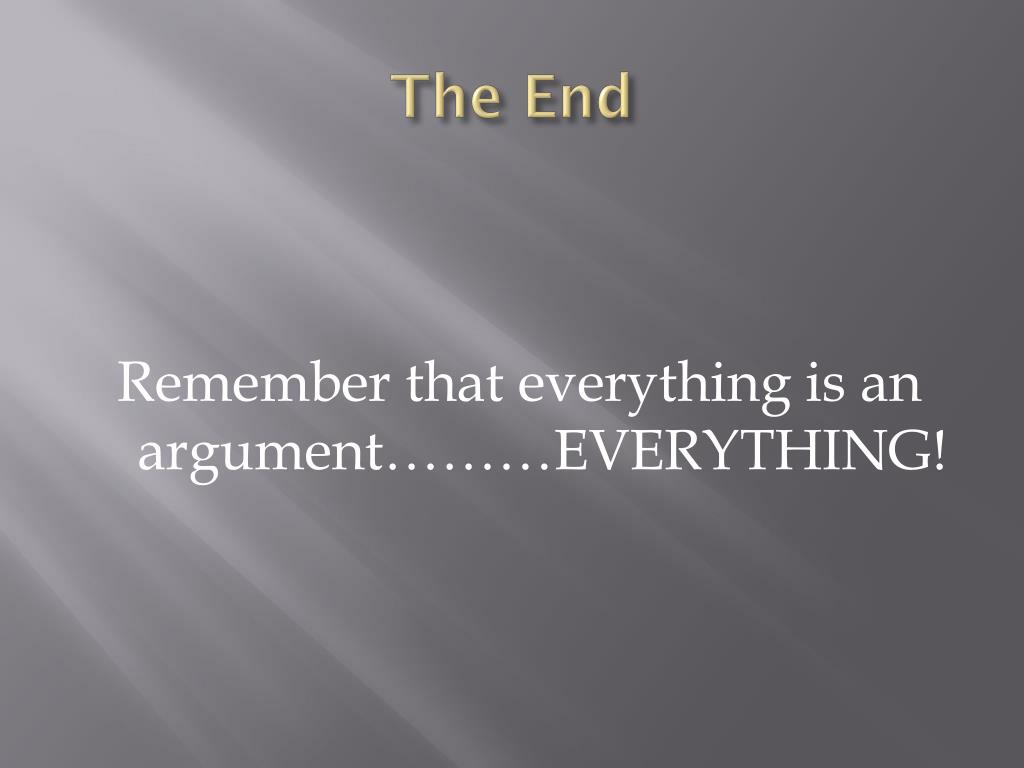 The End

Remember that everything is an argument………EVERYTHING!